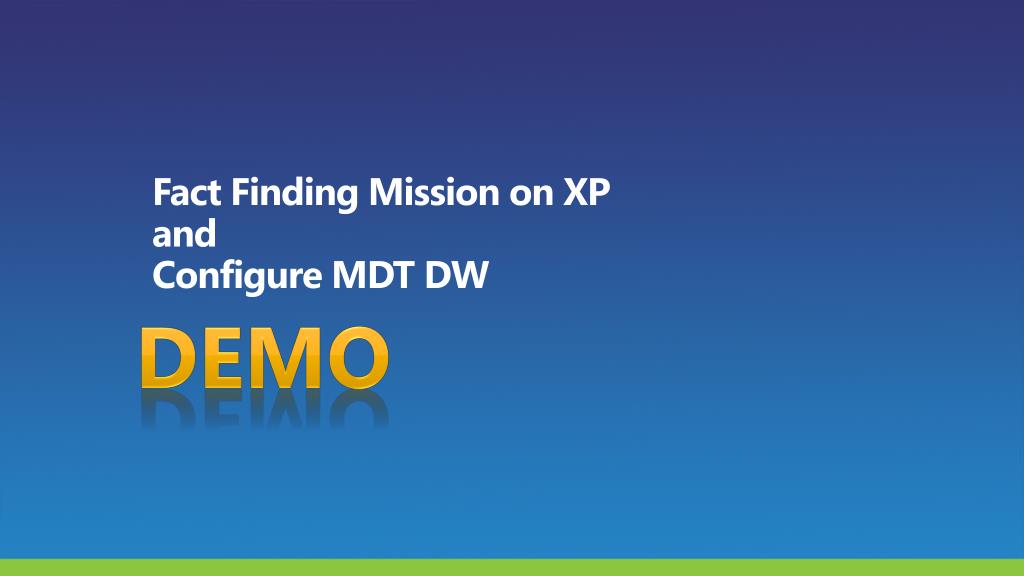 Fact Finding Mission on XP
and
Configure MDT DW

DEMO